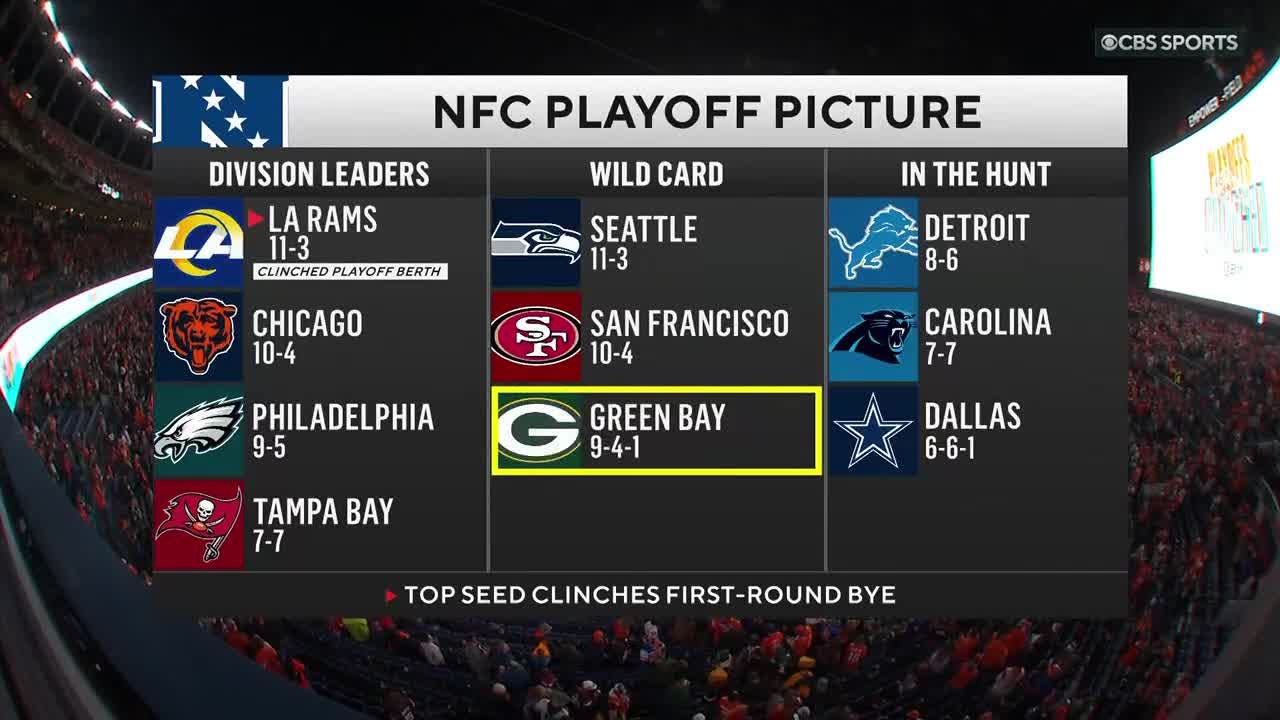 CBS SPORTS

NFC PLAYOFF PICTURE

DIVISION LEADERS

LA RAMS
11-3
CLINCHED PLAYOFF BERTH

CHICAGO
10-4

PHILADELPHIA
9-5

TAMPA BAY
7-7

WILD CARD

SEATTLE
11-3

SAN FRANCISCO
10-4

GREEN BAY
9-4-1

IN THE HUNT

DETROIT
8-6

CAROLINA
7-7

DALLAS
6-6-1

TOP SEED CLINCHES FIRST-ROUND BYE